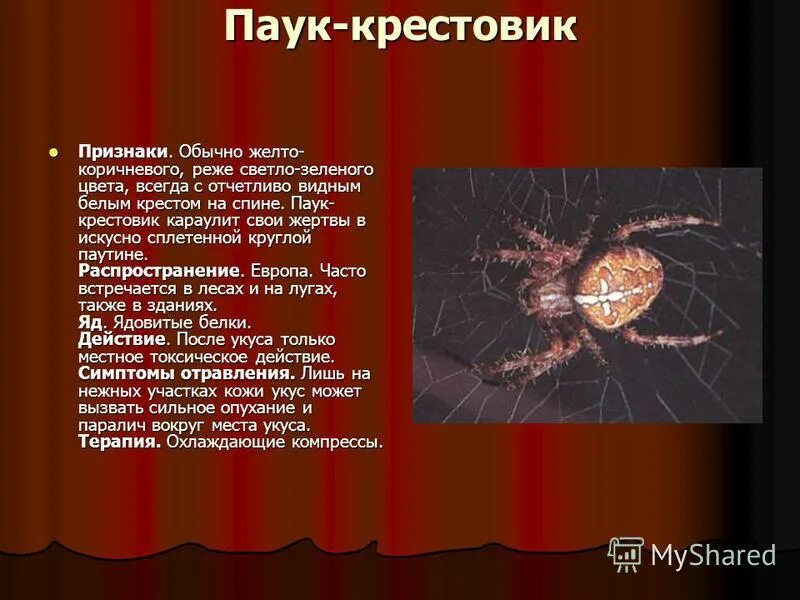 Паук-крестовик

Признаки. Обычно желто-коричневого, реже светло-зеленого цвета, всегда с отчетливо видным белым крестом на спине. Паук-крестовик караулит свои жертвы в искусно сплетенной круглой паутине.
Распространение. Европа. Часто встречается в лесах и на лугах, также в зданиях.
Яд. Ядовитые белки.
Действие. После укуса только местное токсическое действие.
Симптомы отравления. Лишь на нежных участках кожи укус может вызвать сильное опухание и паралич вокруг места укуса.
Терапия. Охлаждающие компрессы.

MyShared